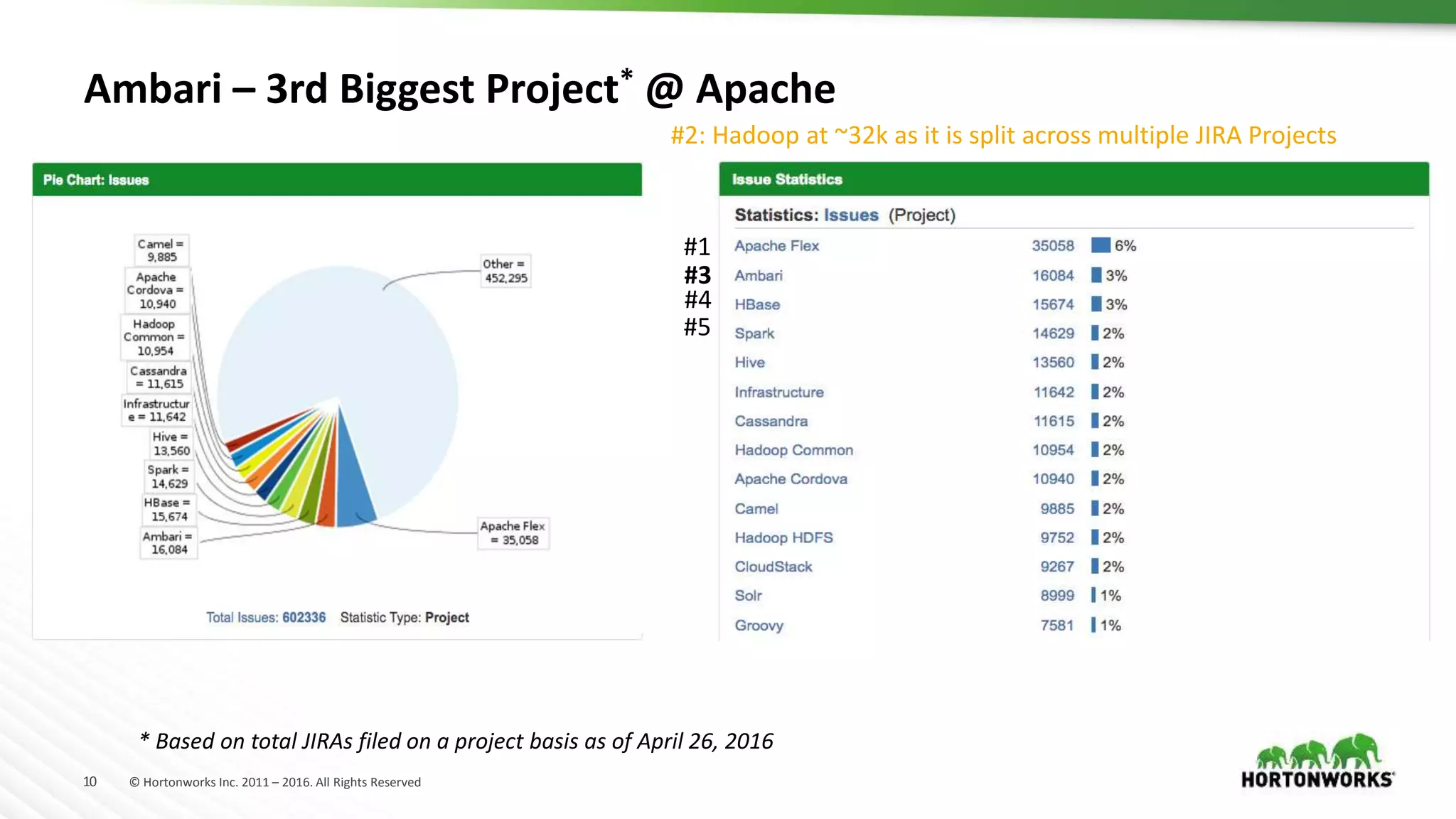 Ambari – 3rd Biggest Project* @ Apache

#2: Hadoop at ~32k as it is split across multiple JIRA Projects

Pie Chart: Issues

Camel = 9,885

Apache Cordova = 10,940

Hadoop Common = 10,954

Cassandra = 11,615

Infrastructure = 11,642

Hive = 13,560

Spark = 14,629

HBase = 15,674

Ambari = 16,084

Other = 452,295

Apache Flex = 35,058

Total Issues: 602336 Statistic Type: Project

Issue Statistics

Statistics: Issues (Project)

| | | | |
|---|---|---|---|
| #1 | Apache Flex | 35058 | 6% |
| #3 | Ambari | 16084 | 3% |
| #4 | HBase | 15674 | 3% |
| #5 | Spark | 14629 | 2% |
| | Hive | 13560 | 2% |
| | Infrastructure | 11642 | 2% |
| | Cassandra | 11615 | 2% |
| | Hadoop Common | 10954 | 2% |
| | Apache Cordova | 10940 | 2% |
| | Camel | 9885 | 2% |
| | Hadoop HDFS | 9752 | 2% |
| | CloudStack | 9267 | 2% |
| | Solr | 8999 | 1% |
| | Groovy | 7581 | 1% |

* Based on total JIRAs filed on a project basis as of April 26, 2016

10 © Hortonworks Inc. 2011 – 2016. All Rights Reserved

HORTONWORKS